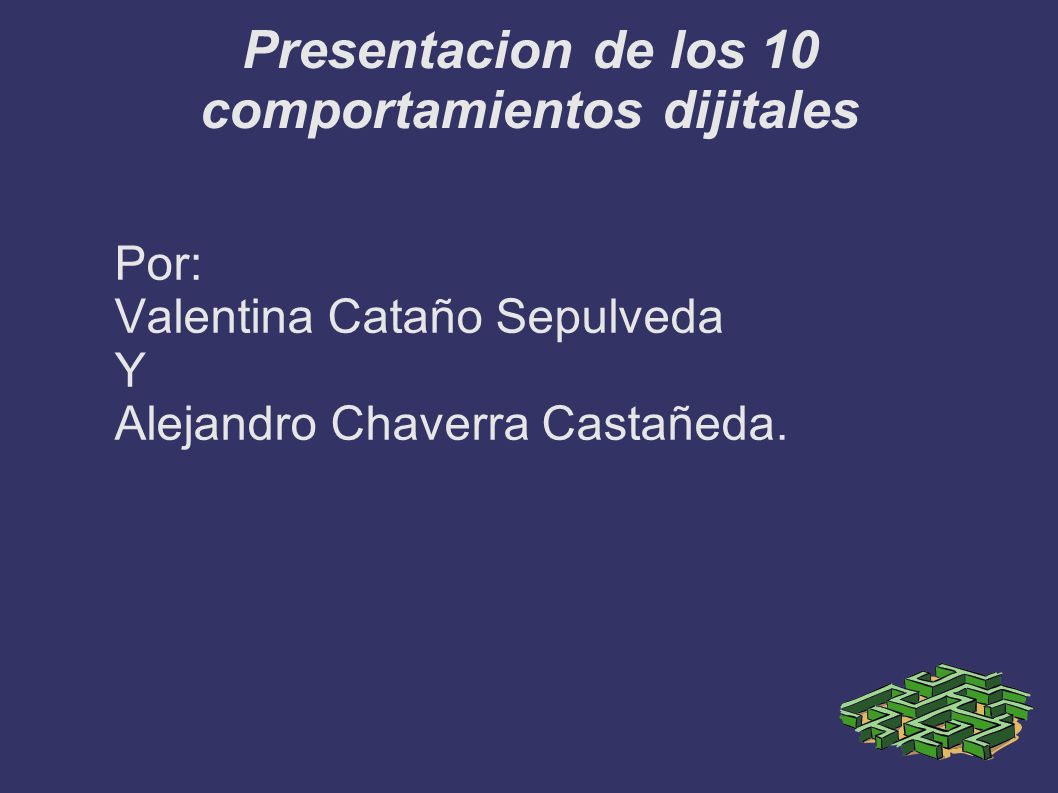 Presentacion de los 10 comportamientos dijitales

Por:
Valentina Cataño Sepulveda
Y
Alejandro Chaverra Castañeda.